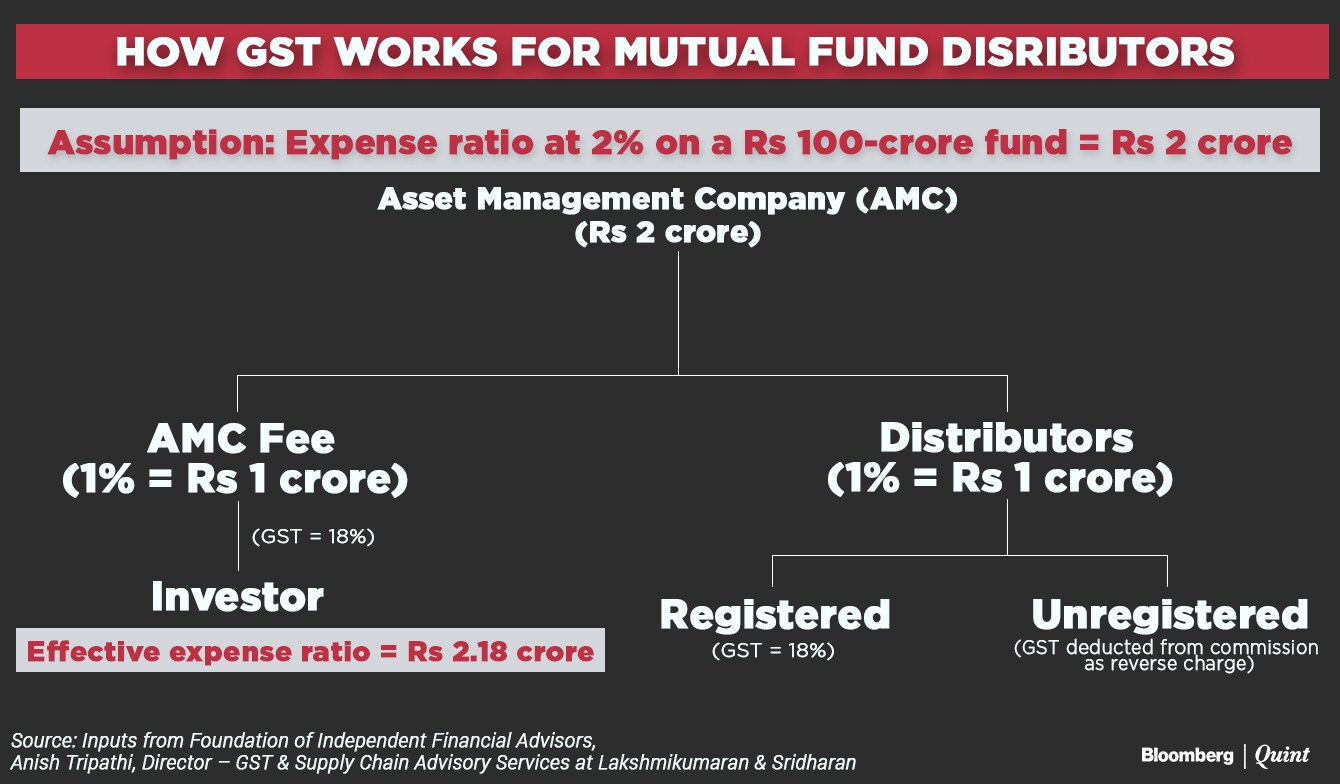 HOW GST WORKS FOR MUTUAL FUND DISRIBUTORS

Assumption: Expense ratio at 2% on a Rs 100-crore fund = Rs 2 crore

Asset Management Company (AMC)
(Rs 2 crore)

AMC Fee
(1% = Rs 1 crore)

(GST = 18%)

Investor

Effective expense ratio = Rs 2.18 crore

Distributors
(1% = Rs 1 crore)

Registered
(GST = 18%)

Unregistered
(GST deducted from commission as reverse charge)

Source: Inputs from Foundation of Independent Financial Advisors, Anish Tripathi, Director – GST & Supply Chain Advisory Services at Lakshmikumaran & Sridharan

Bloomberg | Quint